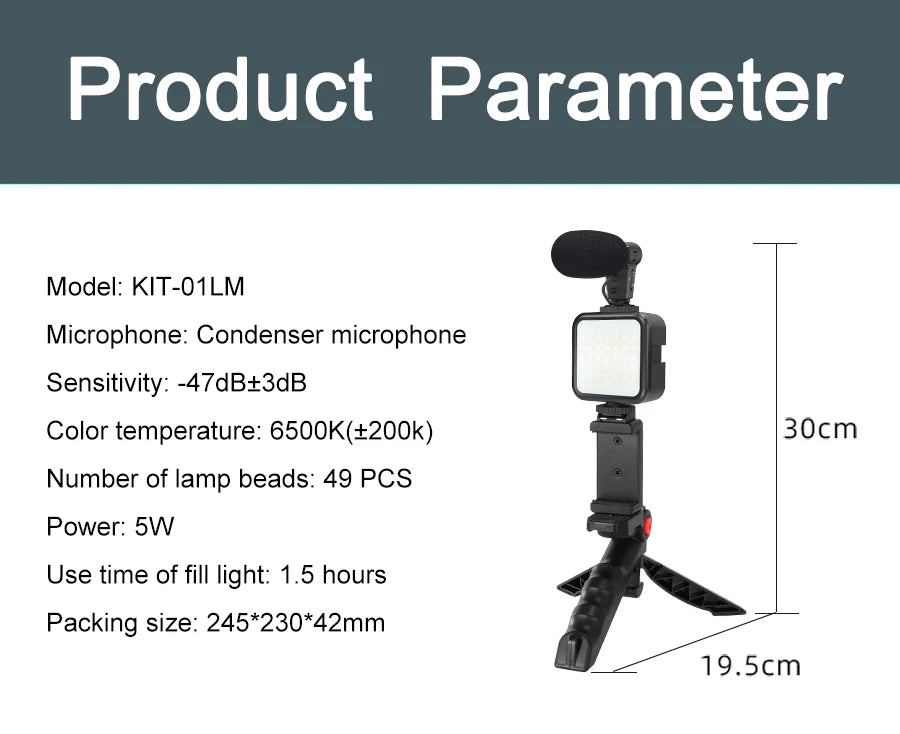 Product Parameter

Model: KIT-01LM

Microphone: Condenser microphone

Sensitivity: -47dB±3dB

Color temperature: 6500K(±200k)

Number of lamp beads: 49 PCS

Power: 5W

Use time of fill light: 1.5 hours

Packing size: 245*230*42mm

30cm

19.5cm